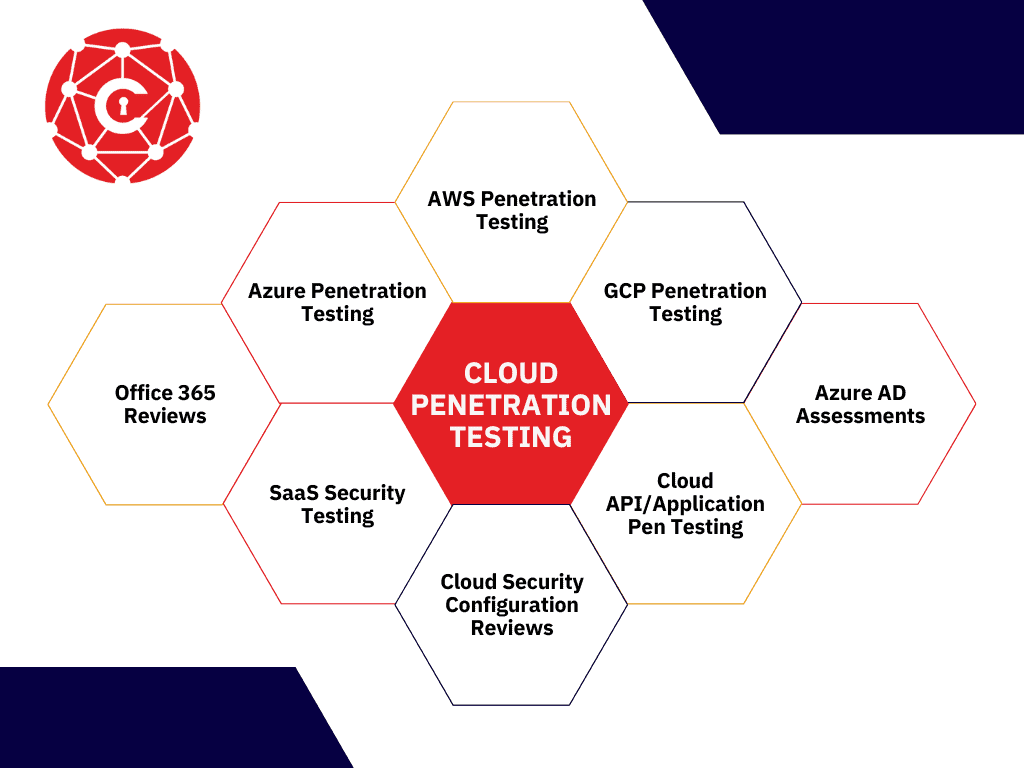 AWS Penetration Testing

Azure Penetration Testing

GCP Penetration Testing

Office 365 Reviews

CLOUD PENETRATION TESTING

Azure AD Assessments

SaaS Security Testing

Cloud API/Application Pen Testing

Cloud Security Configuration Reviews